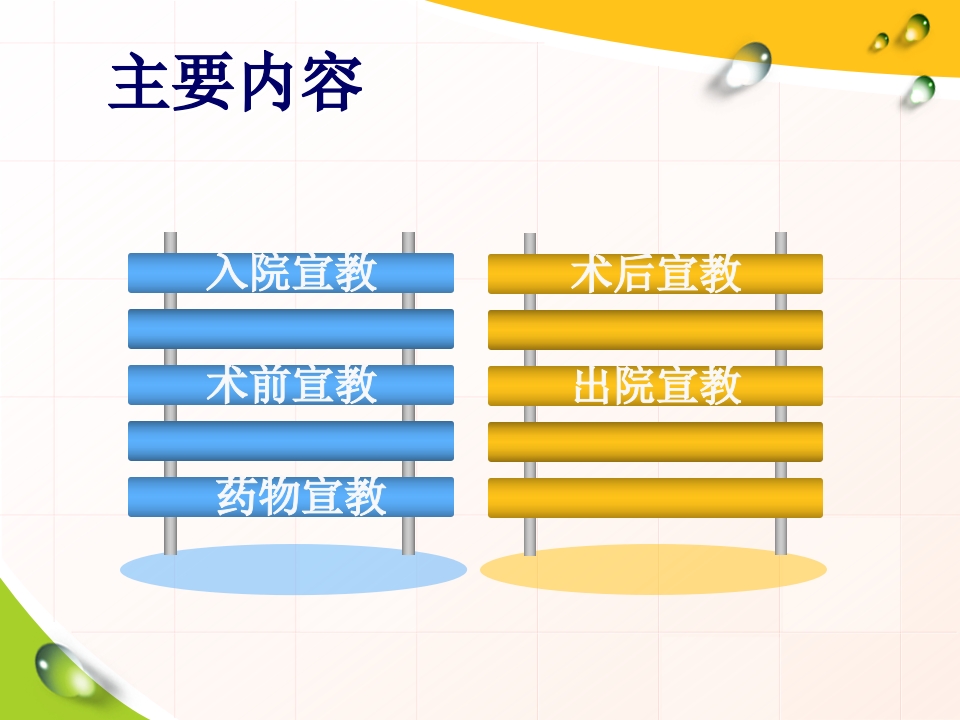 主要内容

入院宣教

术前宣教

药物宣教

术后宣教

出院宣教